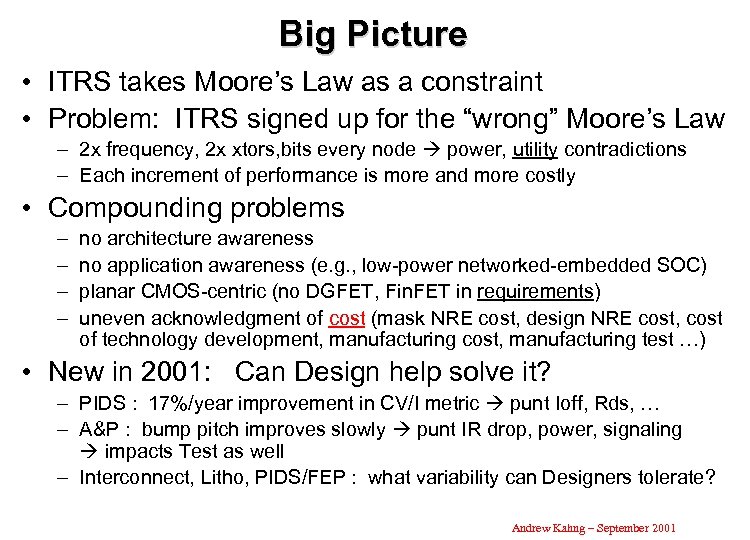 Big Picture

• ITRS takes Moore's Law as a constraint

• Problem: ITRS signed up for the "wrong" Moore's Law
– 2x frequency, 2x xtors,bits every node → power, utility contradictions
– Each increment of performance is more and more costly

• Compounding problems
– no architecture awareness
– no application awareness (e.g., low-power networked-embedded SOC)
– planar CMOS-centric (no DGFET, FinFET in requirements)
– uneven acknowledgment of cost (mask NRE cost, design NRE cost, cost of technology development, manufacturing cost, manufacturing test …)

• New in 2001: Can Design help solve it?
– PIDS : 17%/year improvement in CV/I metric → punt Ioff, Rds, …
– A&P : bump pitch improves slowly → punt IR drop, power, signaling → impacts Test as well
– Interconnect, Litho, PIDS/FEP : what variability can Designers tolerate?

Andrew Kahng – September 2001